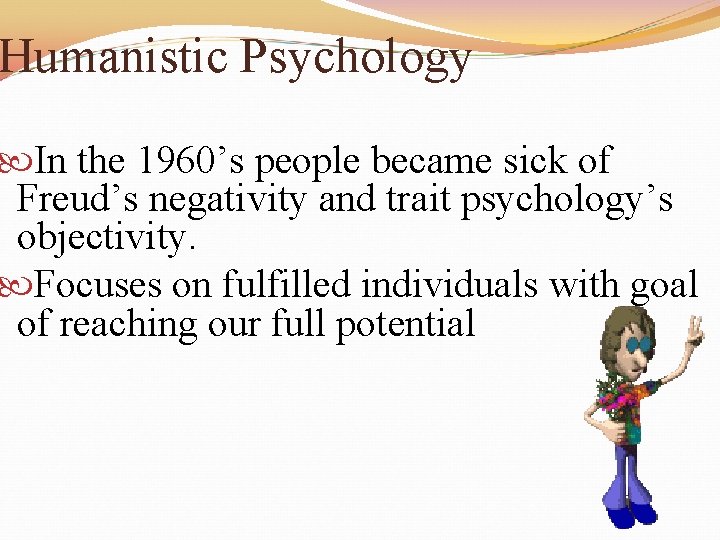 Humanistic Psychology

In the 1960’s people became sick of Freud’s negativity and trait psychology’s objectivity.

Focuses on fulfilled individuals with goal of reaching our full potential